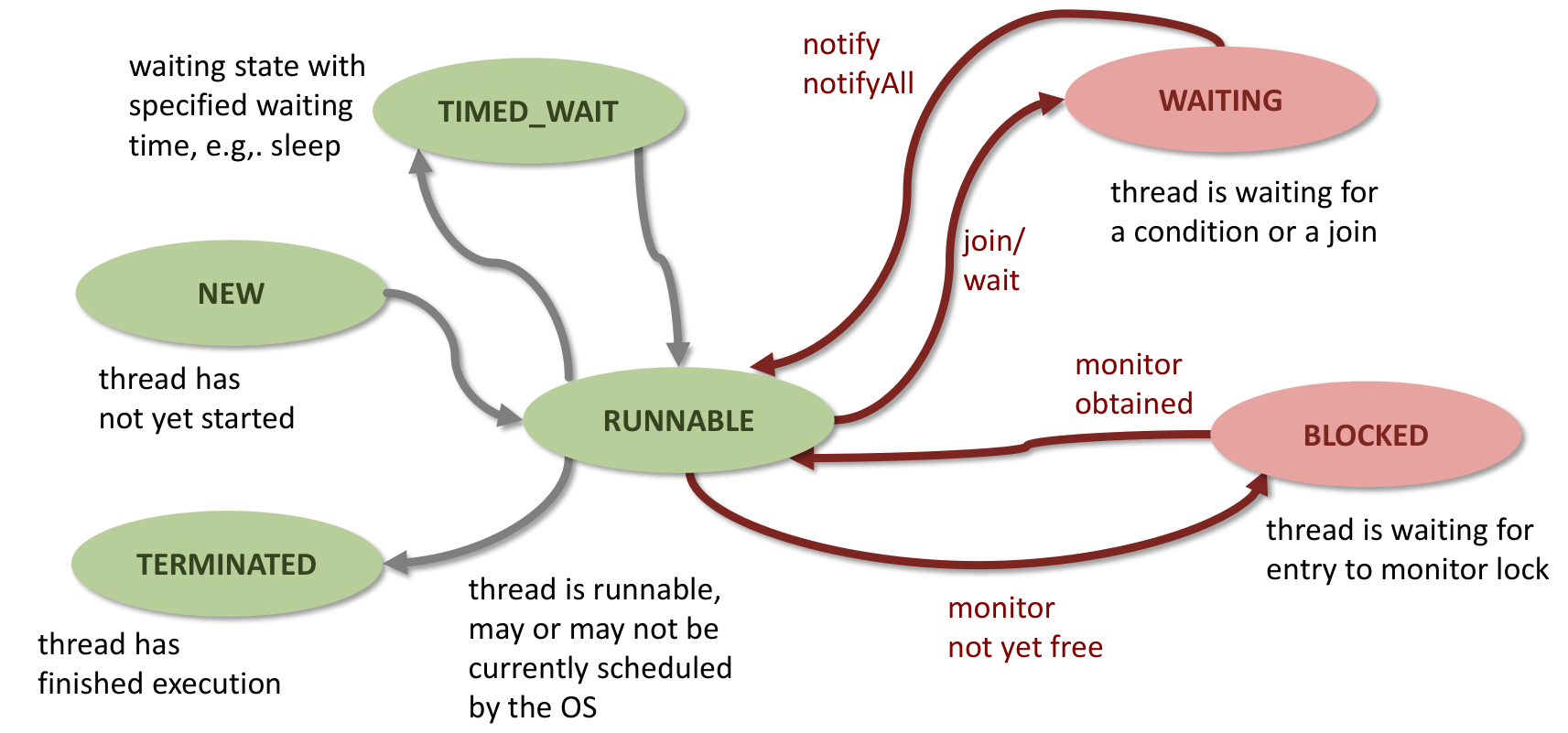 waiting state with specified waiting time, e.g,. sleep

TIMED_WAIT

notify
notifyAll

WAITING

thread is waiting for a condition or a join

join/
wait

NEW

thread has
not yet started

RUNNABLE

monitor
obtained

BLOCKED

thread is waiting for entry to monitor lock

TERMINATED

thread has
finished execution

thread is runnable, may or may not be currently scheduled by the OS

monitor
not yet free